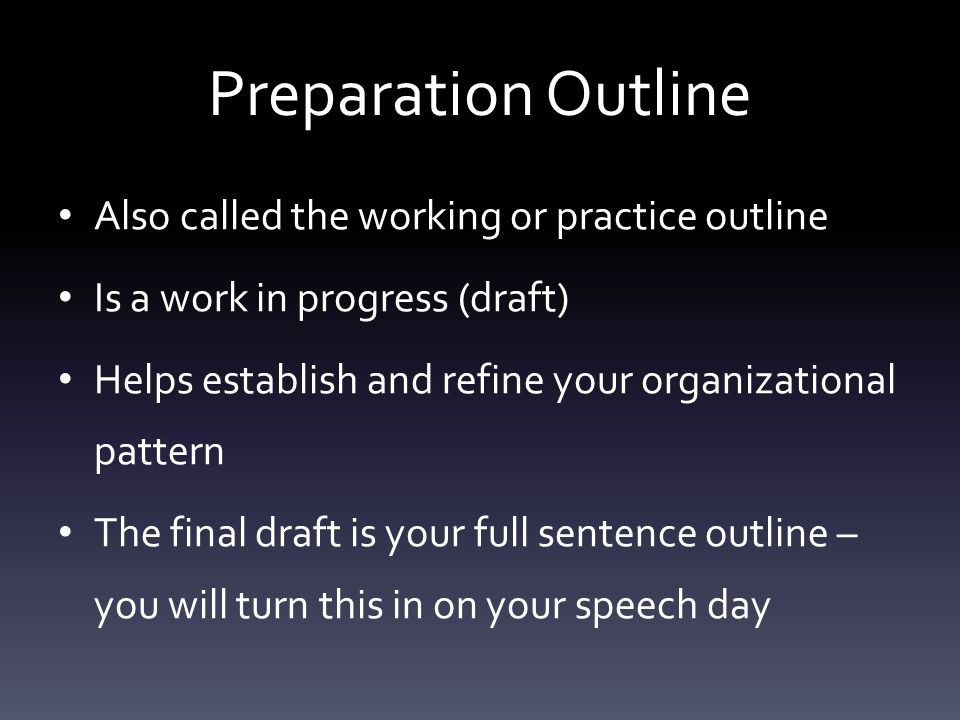 Preparation Outline

• Also called the working or practice outline

• Is a work in progress (draft)

• Helps establish and refine your organizational pattern

• The final draft is your full sentence outline – you will turn this in on your speech day